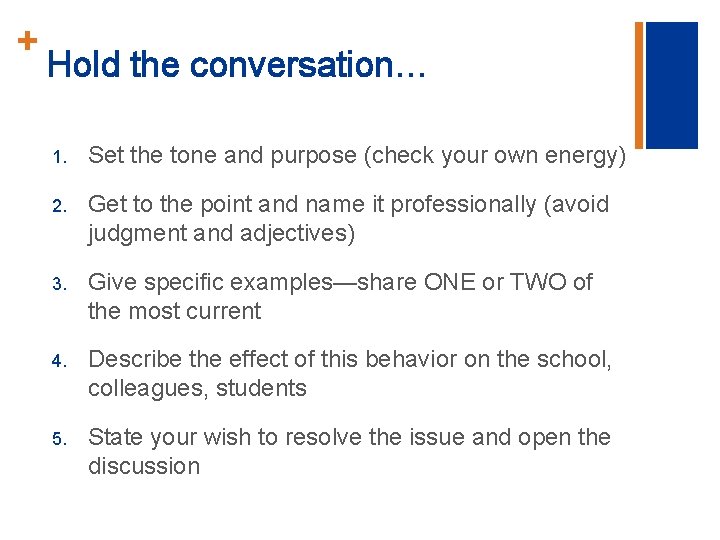 +
Hold the conversation…

1. Set the tone and purpose (check your own energy)

2. Get to the point and name it professionally (avoid judgment and adjectives)

3. Give specific examples—share ONE or TWO of the most current

4. Describe the effect of this behavior on the school, colleagues, students

5. State your wish to resolve the issue and open the discussion